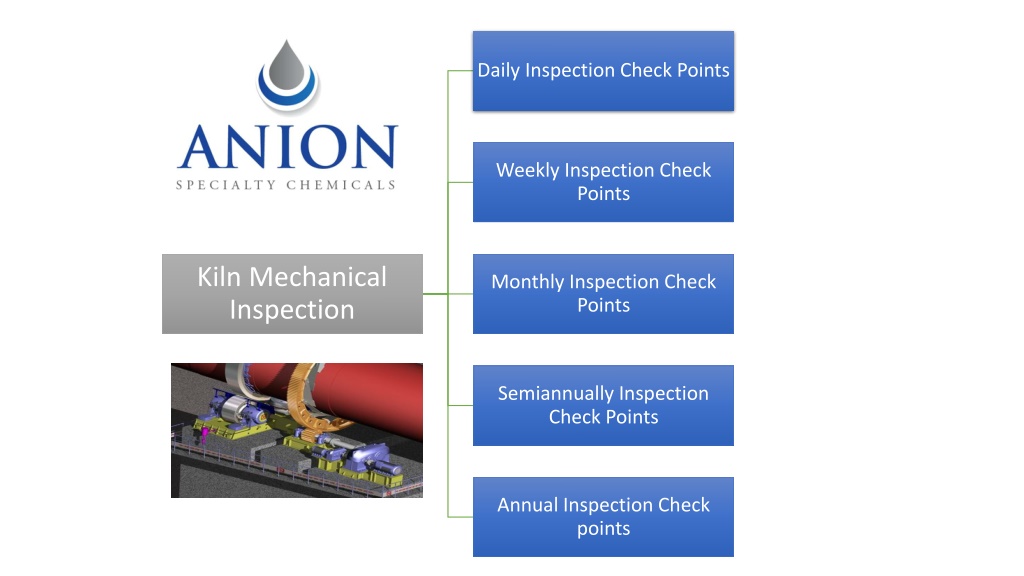 ANION
SPECIALTY CHEMICALS

Kiln Mechanical Inspection

Daily Inspection Check Points

Weekly Inspection Check Points

Monthly Inspection Check Points

Semiannually Inspection Check Points

Annual Inspection Check points